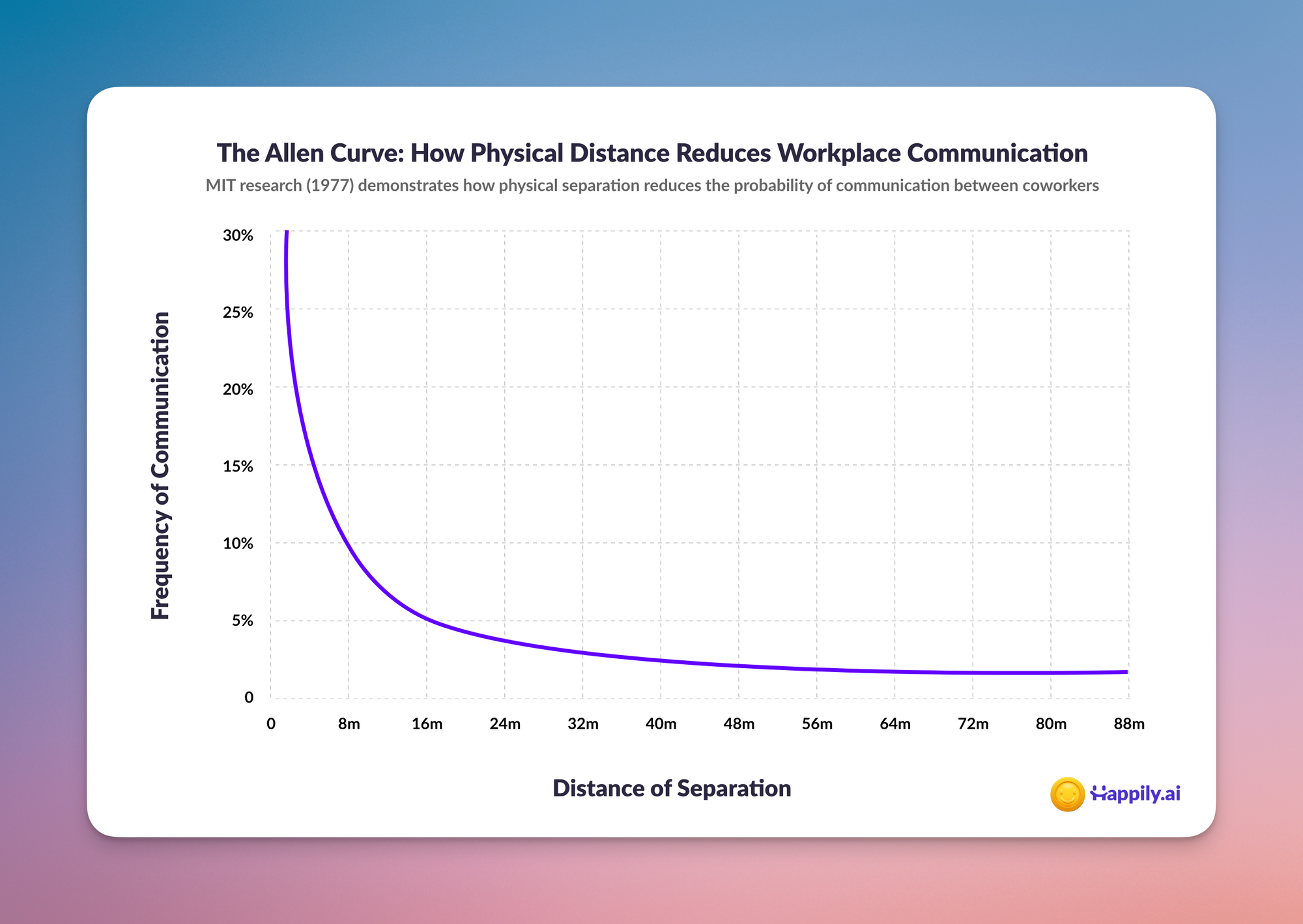 The Allen Curve: How Physical Distance Reduces Workplace Communication

MIT research (1977) demonstrates how physical separation reduces the probability of communication between coworkers

Frequency of Communication

30%
25%
20%
15%
10%
5%
0

0 8m 16m 24m 32m 40m 48m 56m 64m 72m 80m 88m

Distance of Separation

Happily.ai